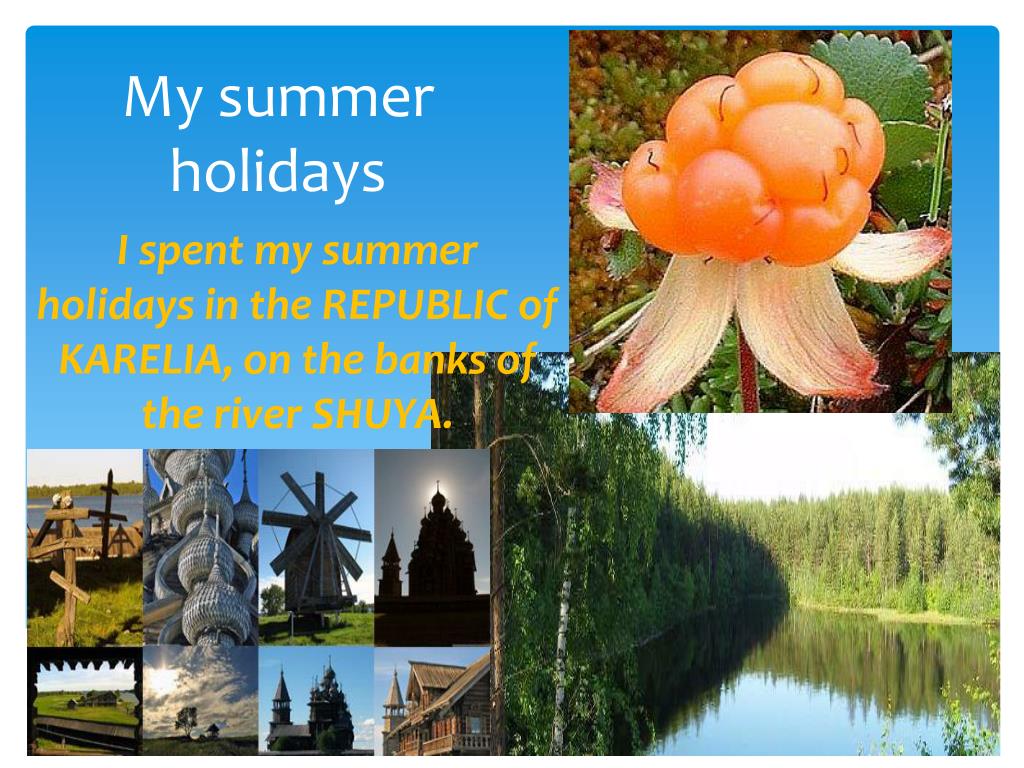 My summer holidays

I spent my summer holidays in the REPUBLIC of KARELIA, on the banks of the river SHUYA.